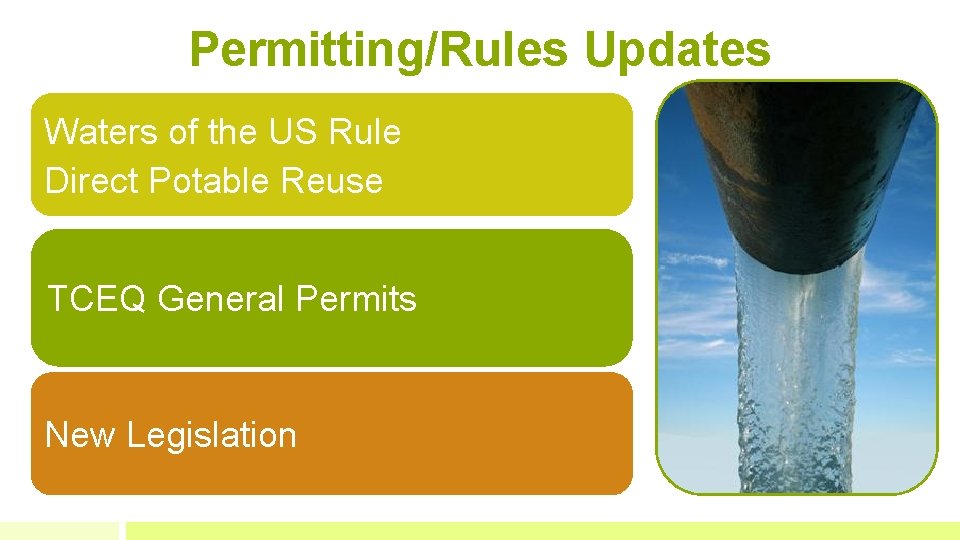 Permitting/Rules Updates

Waters of the US Rule
Direct Potable Reuse

TCEQ General Permits

New Legislation